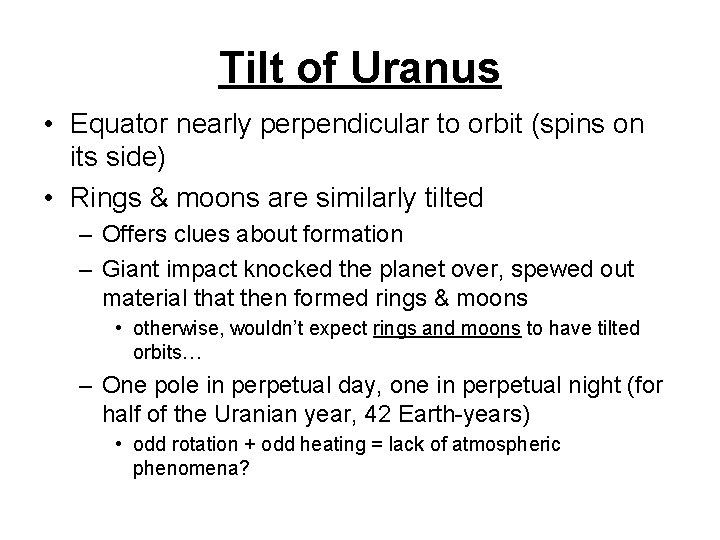 Tilt of Uranus

• Equator nearly perpendicular to orbit (spins on its side)
• Rings & moons are similarly tilted
  – Offers clues about formation
  – Giant impact knocked the planet over, spewed out material that then formed rings & moons
    • otherwise, wouldn't expect rings and moons to have tilted orbits…
  – One pole in perpetual day, one in perpetual night (for half of the Uranian year, 42 Earth-years)
    • odd rotation + odd heating = lack of atmospheric phenomena?